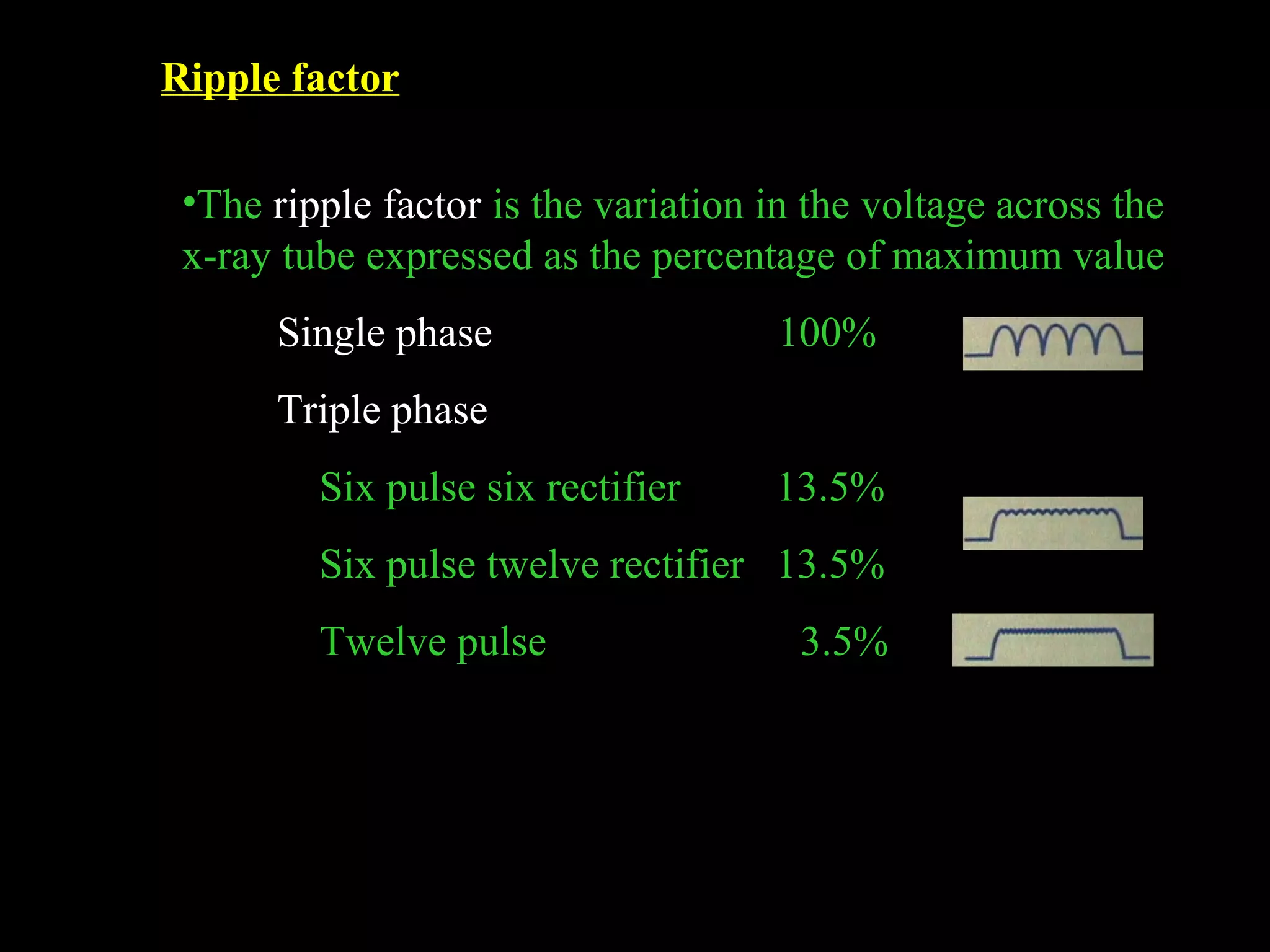 Ripple factor

•The ripple factor is the variation in the voltage across the x-ray tube expressed as the percentage of maximum value

Single phase 100%

Triple phase

Six pulse six rectifier 13.5%

Six pulse twelve rectifier 13.5%

Twelve pulse 3.5%